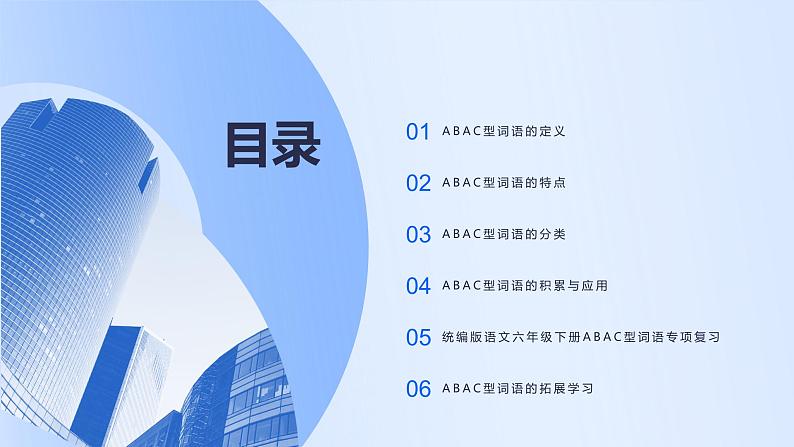 目录

01 ABAC型词语的定义

02 ABAC型词语的特点

03 ABAC型词语的分类

04 ABAC型词语的积累与应用

05 统编版语文六年级下册ABAC型词语专项复习

06 ABAC型词语的拓展学习